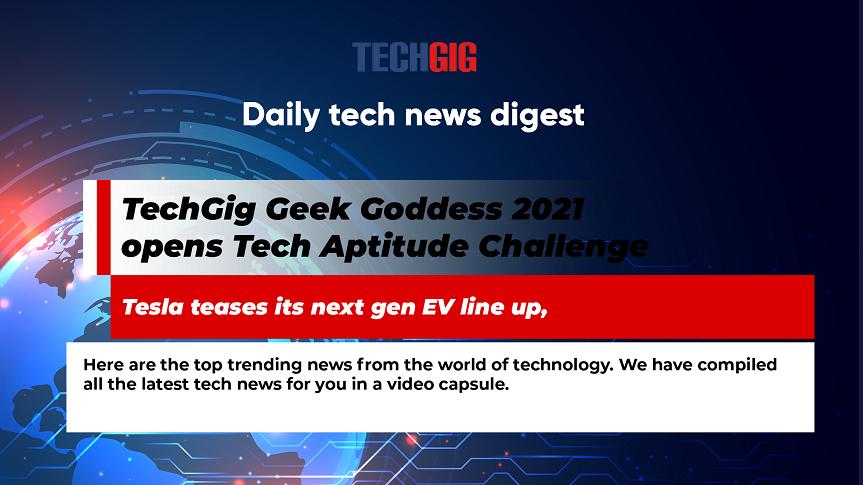 TECHGIG

Daily tech news digest

TechGig Geek Goddess 2021 opens Tech Aptitude Challenge

Tesla teases its next gen EV line up,

Here are the top trending news from the world of technology. We have compiled all the latest tech news for you in a video capsule.